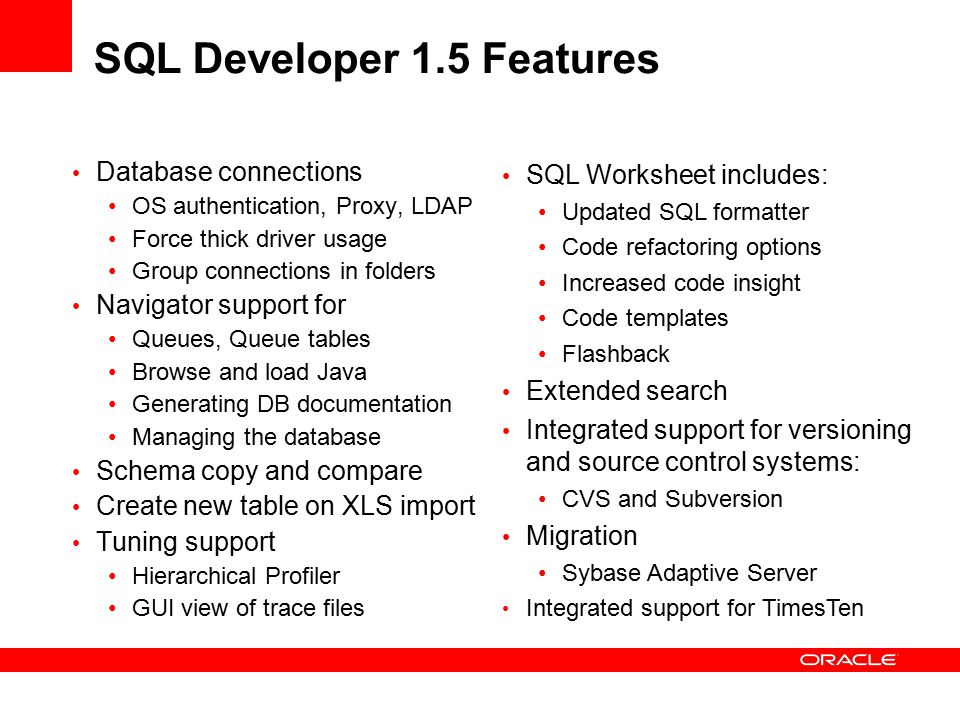 SQL Developer 1.5 Features

• Database connections
  • OS authentication, Proxy, LDAP
  • Force thick driver usage
  • Group connections in folders
• Navigator support for
  • Queues, Queue tables
  • Browse and load Java
  • Generating DB documentation
  • Managing the database
• Schema copy and compare
• Create new table on XLS import
• Tuning support
  • Hierarchical Profiler
  • GUI view of trace files

• SQL Worksheet includes:
  • Updated SQL formatter
  • Code refactoring options
  • Increased code insight
  • Code templates
  • Flashback
• Extended search
• Integrated support for versioning and source control systems:
  • CVS and Subversion
• Migration
  • Sybase Adaptive Server
• Integrated support for TimesTen

ORACLE